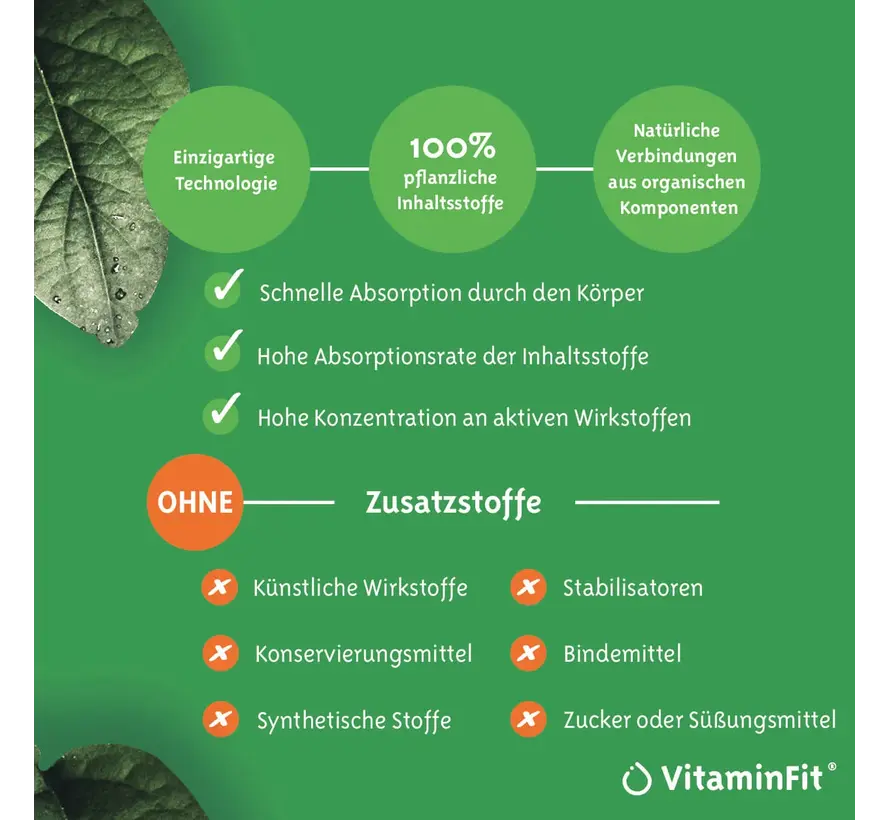 Einzigartige Technologie

100%
pflanzliche Inhaltsstoffe

Natürliche Verbindungen aus organischen Komponenten

Schnelle Absorption durch den Körper

Hohe Absorptionsrate der Inhaltsstoffe

Hohe Konzentration an aktiven Wirkstoffen

OHNE Zusatzstoffe

Künstliche Wirkstoffe

Konservierungsmittel

Synthetische Stoffe

Stabilisatoren

Bindemittel

Zucker oder Süßungsmittel

VitaminFit®